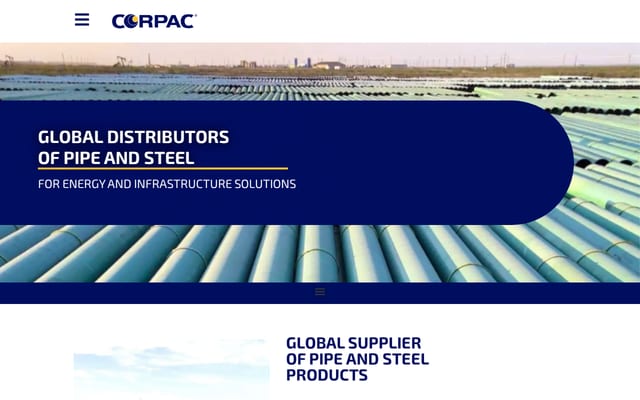 CORPAC

GLOBAL DISTRIBUTORS OF PIPE AND STEEL

FOR ENERGY AND INFRASTRUCTURE SOLUTIONS

GLOBAL SUPPLIER OF PIPE AND STEEL PRODUCTS